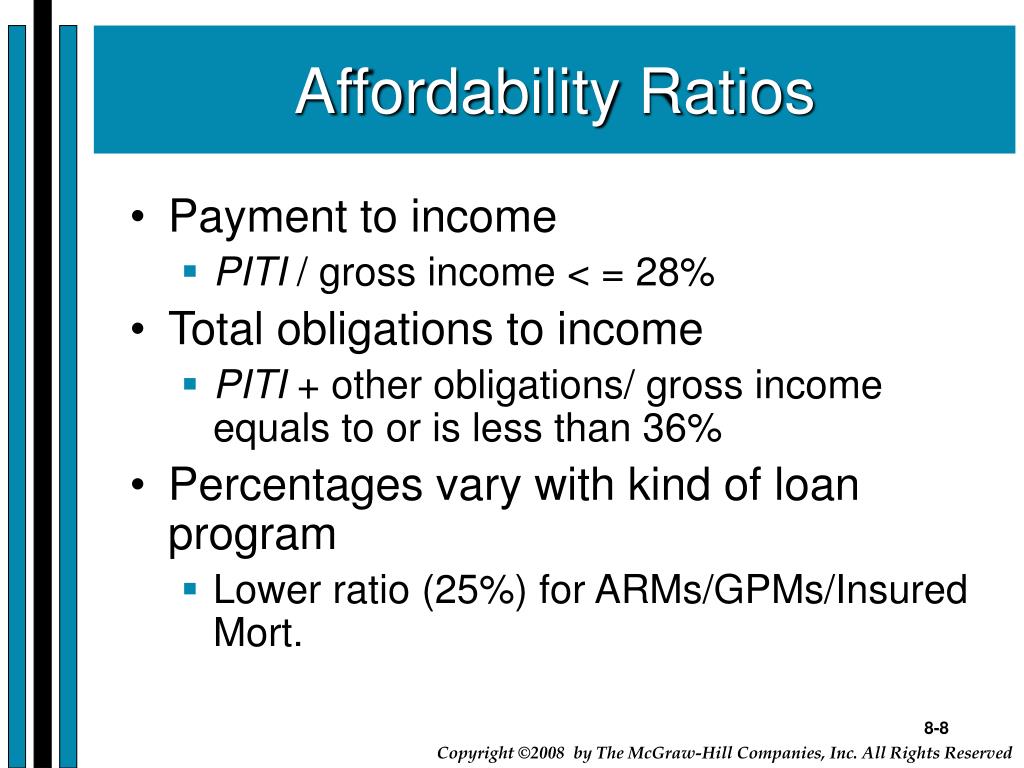 Affordability Ratios

• Payment to income
 ▪ PITI / gross income < = 28%
• Total obligations to income
 ▪ PITI + other obligations/ gross income equals to or is less than 36%
• Percentages vary with kind of loan program
 ▪ Lower ratio (25%) for ARMs/GPMs/Insured Mort.

8-8

Copyright ©2008 by The McGraw-Hill Companies, Inc. All Rights Reserved